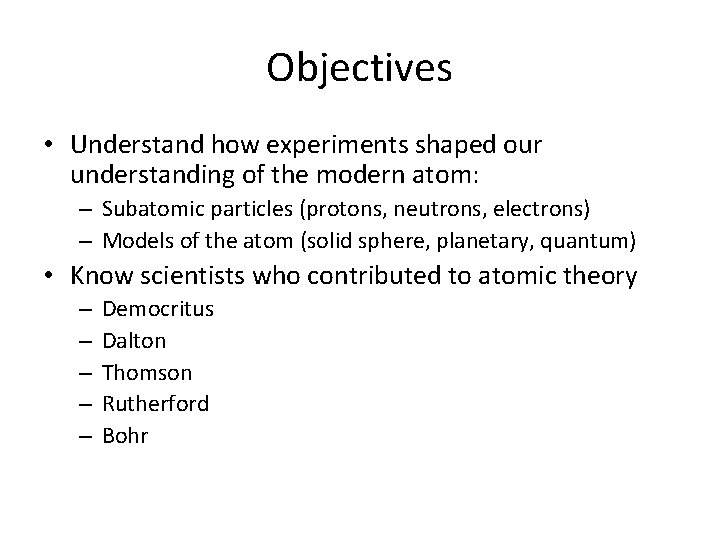 Objectives

• Understand how experiments shaped our understanding of the modern atom:
– Subatomic particles (protons, neutrons, electrons)
– Models of the atom (solid sphere, planetary, quantum)

• Know scientists who contributed to atomic theory
– Democritus
– Dalton
– Thomson
– Rutherford
– Bohr